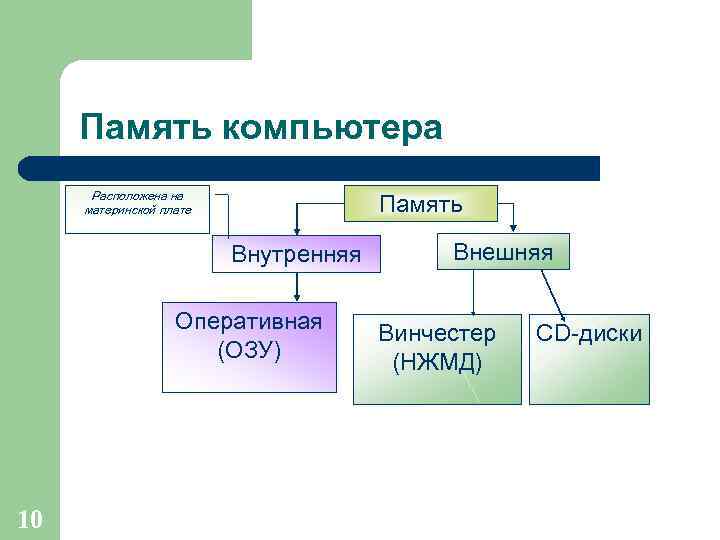 Память компьютера

Расположена на материнской плате

Память

Внутренняя

Внешняя

Оперативная (ОЗУ)

Винчестер (НЖМД)

CD-диски

10